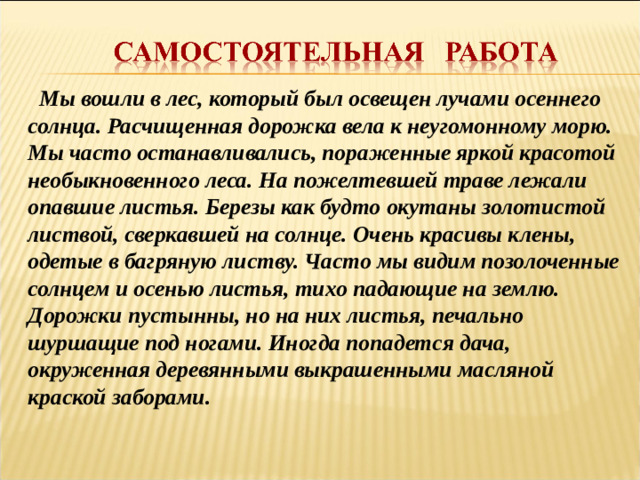 САМОСТОЯТЕЛЬНАЯ РАБОТА

Мы вошли в лес, который был освещен лучами осеннего солнца. Расчищенная дорожка вела к неугомонному морю. Мы часто останавливались, пораженные яркой красотой необыкновенного леса. На пожелтевшей траве лежали опавшие листья. Березы как будто окутаны золотистой листвой, сверкавшей на солнце. Очень красивы клены, одетые в багряную листву. Часто мы видим позолоченные солнцем и осенью листья, тихо падающие на землю. Дорожки пустынны, но на них листья, печально шуршащие под ногами. Иногда попадется дача, окруженная деревянными выкрашенными масляной краской заборами.